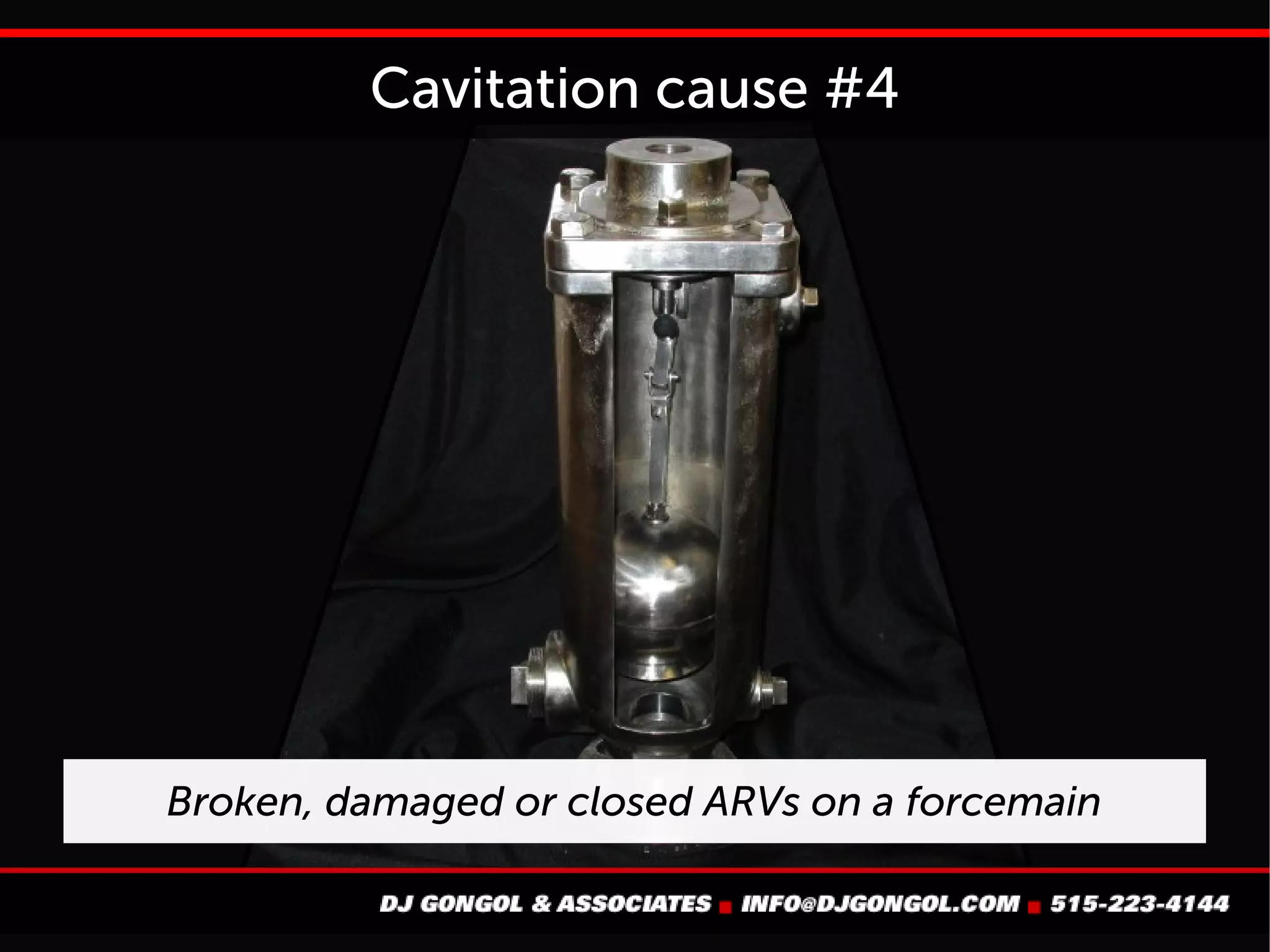 Cavitation cause #4

Broken, damaged or closed ARVs on a forcemain

DJ GONGOL & ASSOCIATES INFO@DJGONGOL.COM 515-223-4144